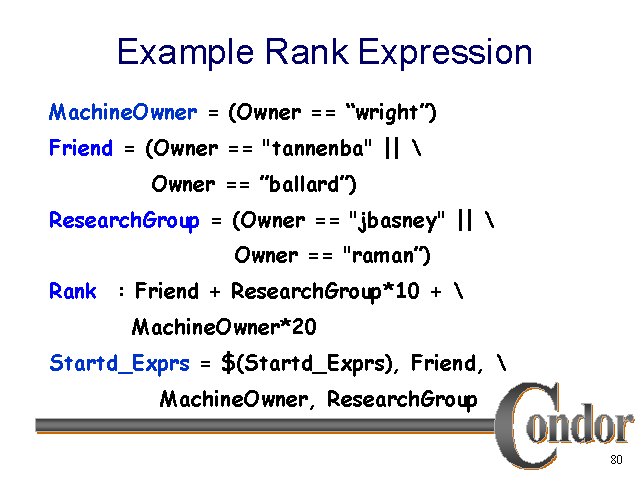 Example Rank Expression

MachineOwner = (Owner == “wright”)

Friend = (Owner == "tannenba" || \
Owner == ”ballard”)

ResearchGroup = (Owner == "jbasney" || \
Owner == "raman”)

Rank : Friend + ResearchGroup*10 + \
MachineOwner*20

Startd_Exprs = $(Startd_Exprs), Friend, \
MachineOwner, ResearchGroup

Condor

80